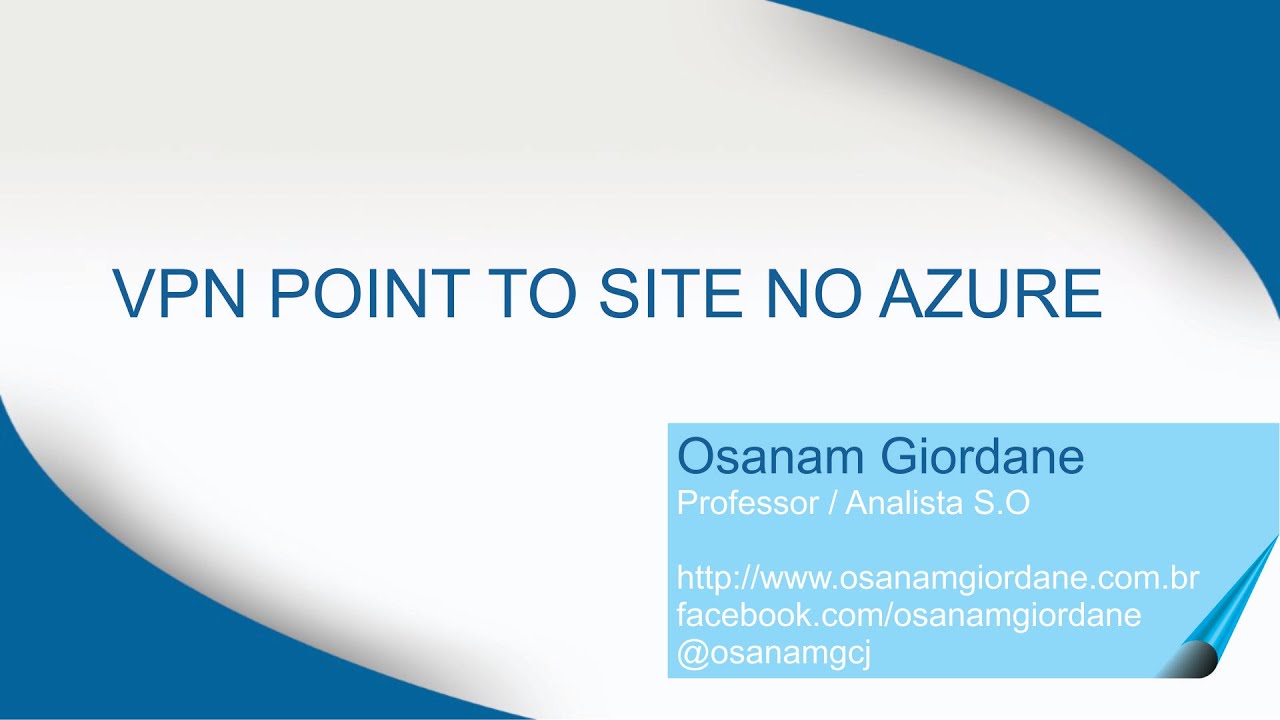 VPN POINT TO SITE NO AZURE

Osanam Giordane
Professor / Analista S.O

http://www.osanamgiordane.com.br
facebook.com/osanamgiordane
@osanamgcj